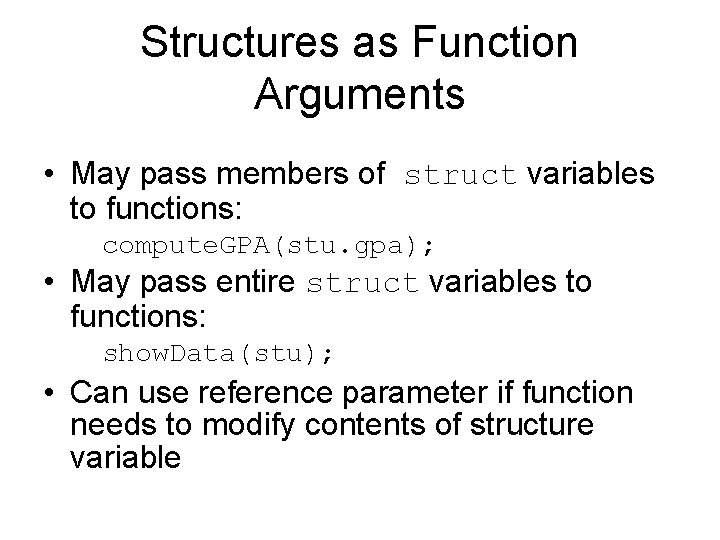 Structures as Function Arguments

• May pass members of struct variables to functions:

computeGPA(stu.gpa);

• May pass entire struct variables to functions:

showData(stu);

• Can use reference parameter if function needs to modify contents of structure variable